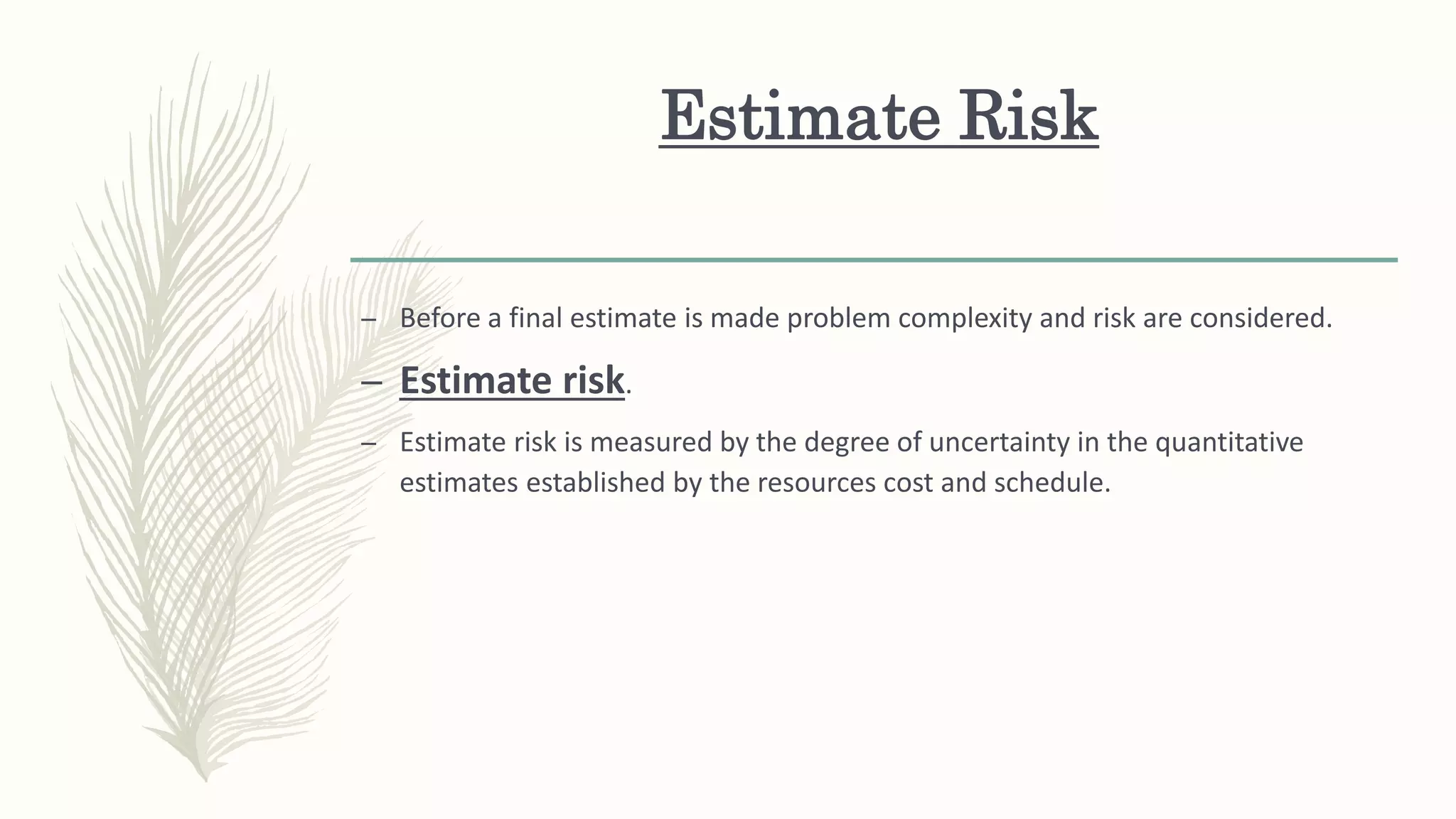 Estimate Risk

– Before a final estimate is made problem complexity and risk are considered.

– Estimate risk.

– Estimate risk is measured by the degree of uncertainty in the quantitative estimates established by the resources cost and schedule.